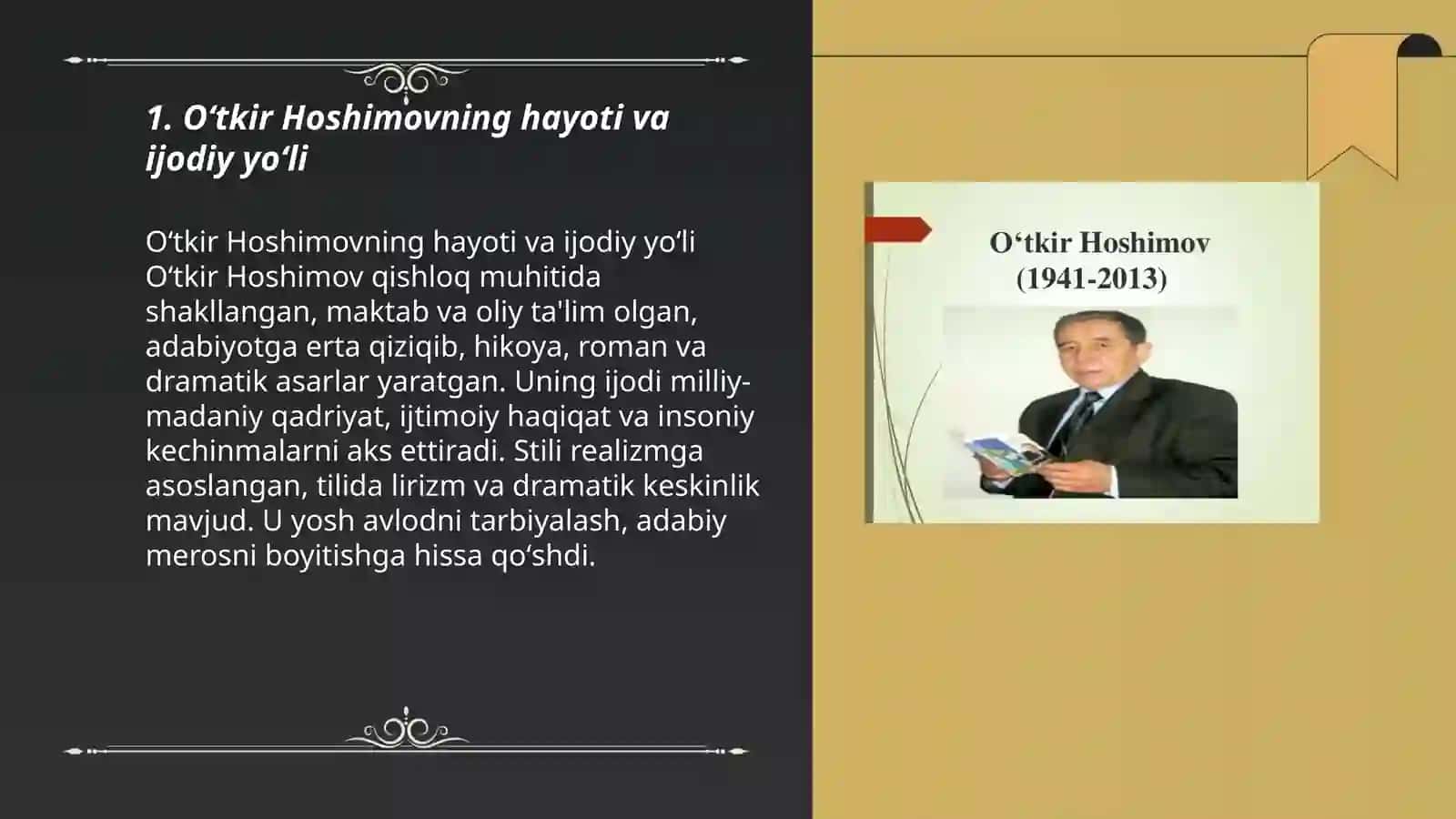 1. O‘tkir Hoshimovning hayoti va ijodiy yo‘li

O‘tkir Hoshimovning hayoti va ijodiy yo‘li O‘tkir Hoshimov qishloq muhitida shakllangan, maktab va oliy ta'lim olgan, adabiyotga erta qiziqib, hikoya, roman va dramatik asarlar yaratgan. Uning ijodi milliy-madaniy qadriyat, ijtimoiy haqiqat va insoniy kechinmalarni aks ettiradi. Stili realizmga asoslangan, tilida lirizm va dramatik keskinlik mavjud. U yosh avlodni tarbiyalash, adabiy merosni boyitishga hissa qo‘shdi.

O‘tkir Hoshimov
(1941-2013)